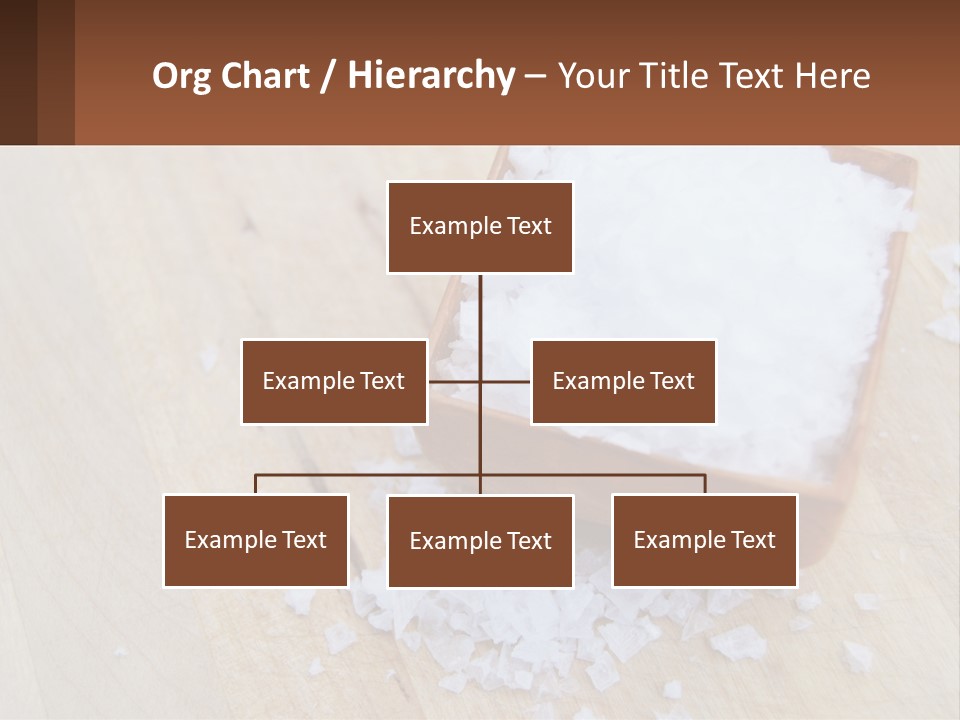 Org Chart / Hierarchy – Your Title Text Here

Example Text

Example Text

Example Text

Example Text

Example Text

Example Text